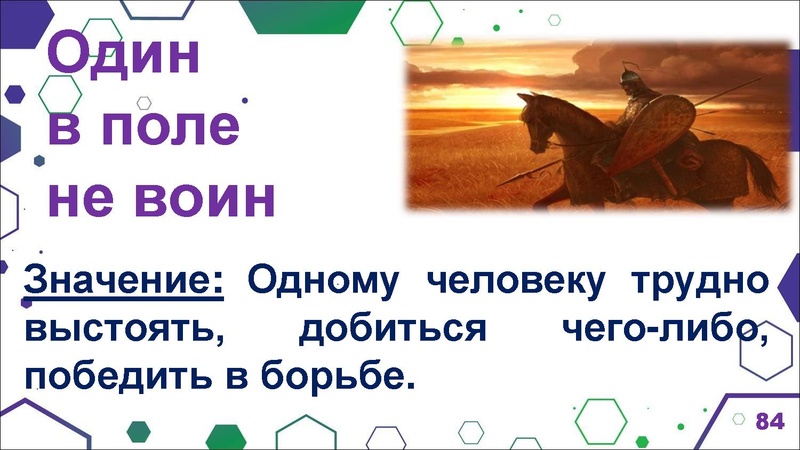 Один в поле не воин

Значение: Одному человеку трудно выстоять, добиться чего-либо, победить в борьбе.

84